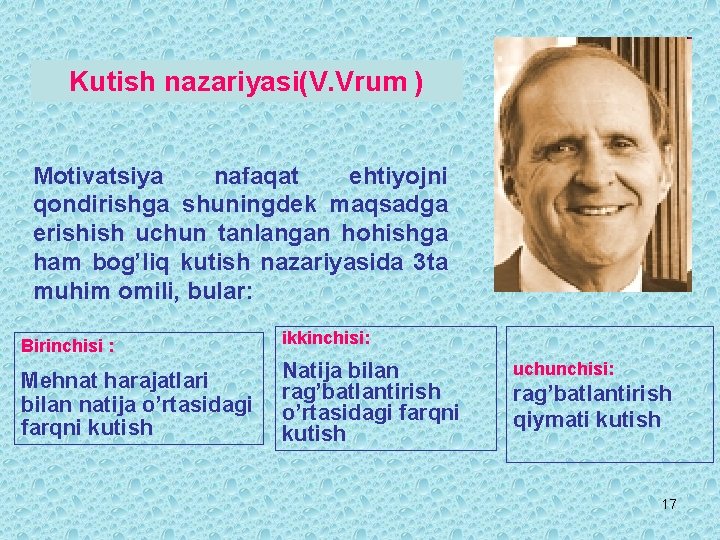 Kutish nazariyasi(V.Vrum )

Motivatsiya nafaqat ehtiyojni qondirishga shuningdek maqsadga erishish uchun tanlangan hohishga ham bog’liq kutish nazariyasida 3ta muhim omili, bular:

Birinchisi :

Mehnat harajatlari bilan natija o’rtasidagi farqni kutish

ikkinchisi:

Natija bilan rag’batlantirish o’rtasidagi farqni kutish

uchunchisi:

rag’batlantirish qiymati kutish

17